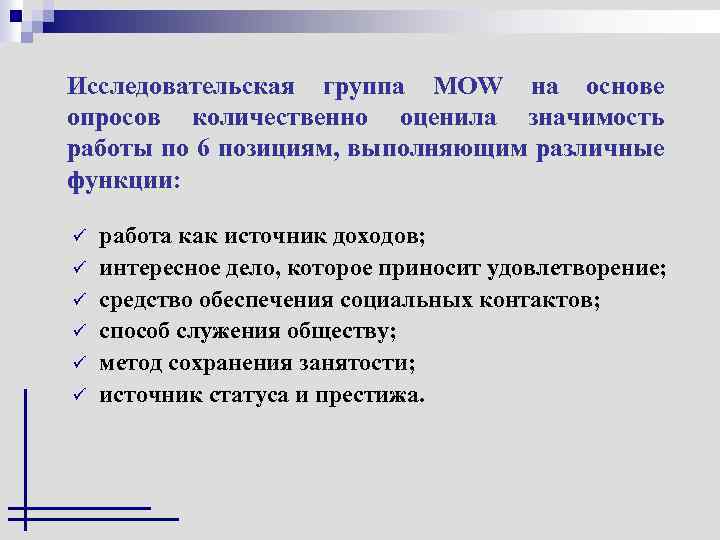 Исследовательская группа MOW на основе опросов количественно оценила значимость работы по 6 позициям, выполняющим различные функции:

✓ работа как источник доходов;
✓ интересное дело, которое приносит удовлетворение;
✓ средство обеспечения социальных контактов;
✓ способ служения обществу;
✓ метод сохранения занятости;
✓ источник статуса и престижа.